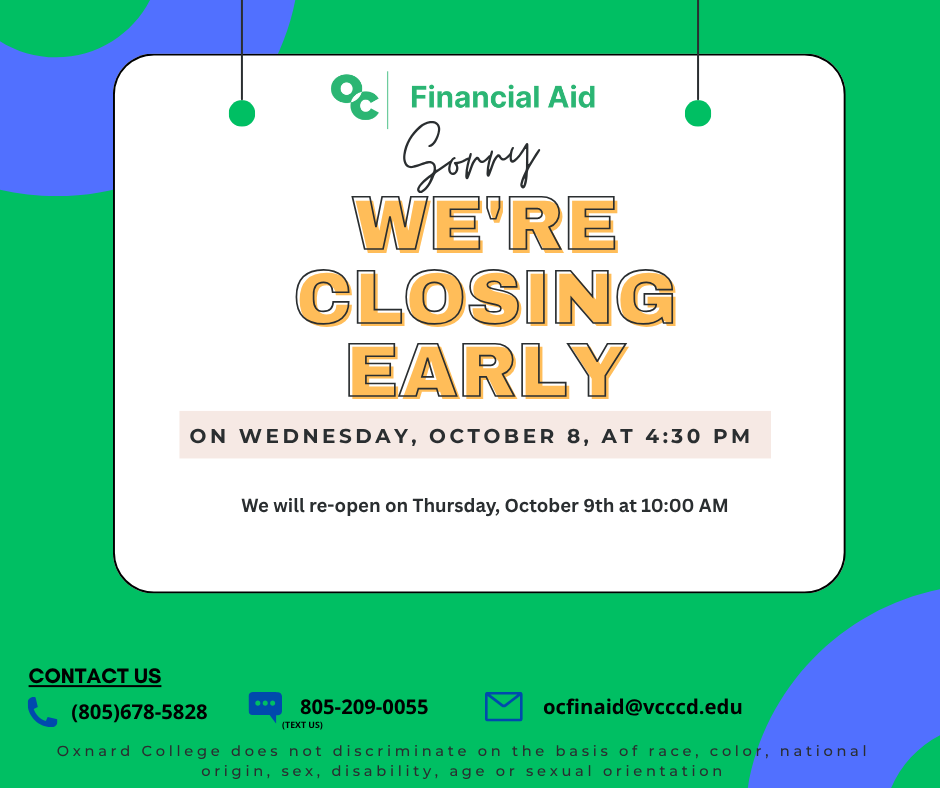 OC Financial Aid

Sorry

WE'RE CLOSING EARLY

ON WEDNESDAY, OCTOBER 8, AT 4:30 PM

We will re-open on Thursday, October 9th at 10:00 AM

CONTACT US

(805)678-5828

805-209-0055
(TEXT US)

ocfinaid@vcccd.edu

Oxnard College does not discriminate on the basis of race, color, national origin, sex, disability, age or sexual orientation